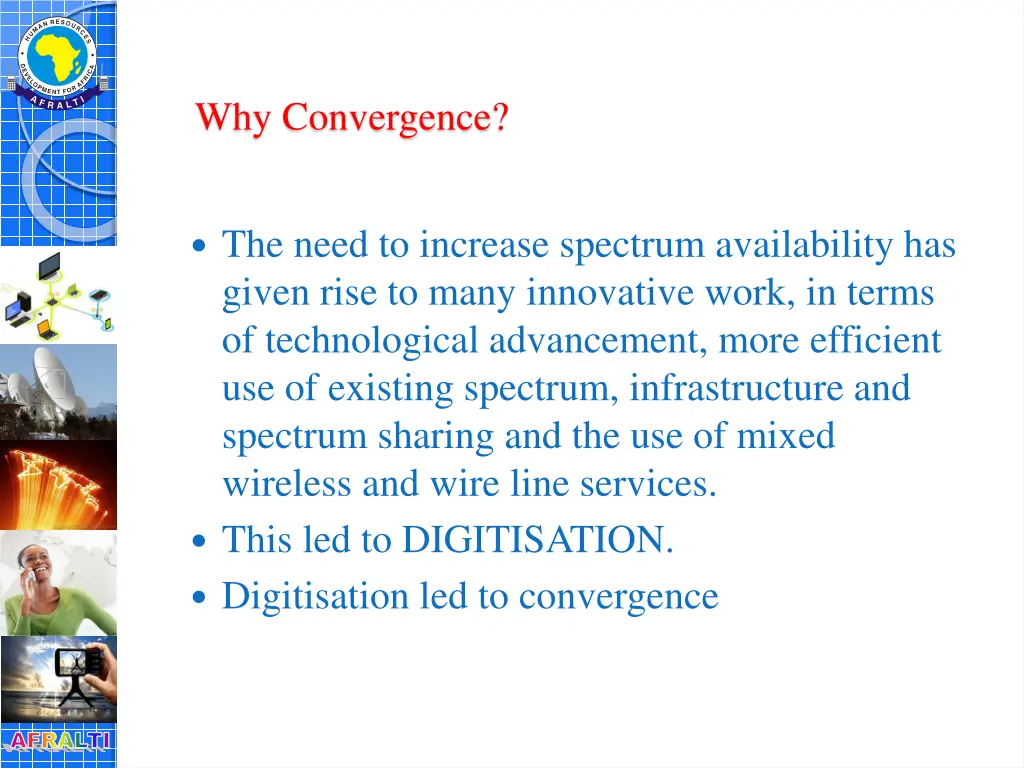 HUMAN RESOURCES DEVELOPMENT FOR AFRICA
AFRALTI

Why Convergence?

• The need to increase spectrum availability has given rise to many innovative work, in terms of technological advancement, more efficient use of existing spectrum, infrastructure and spectrum sharing and the use of mixed wireless and wire line services.
• This led to DIGITISATION.
• Digitisation led to convergence

AFRALTI